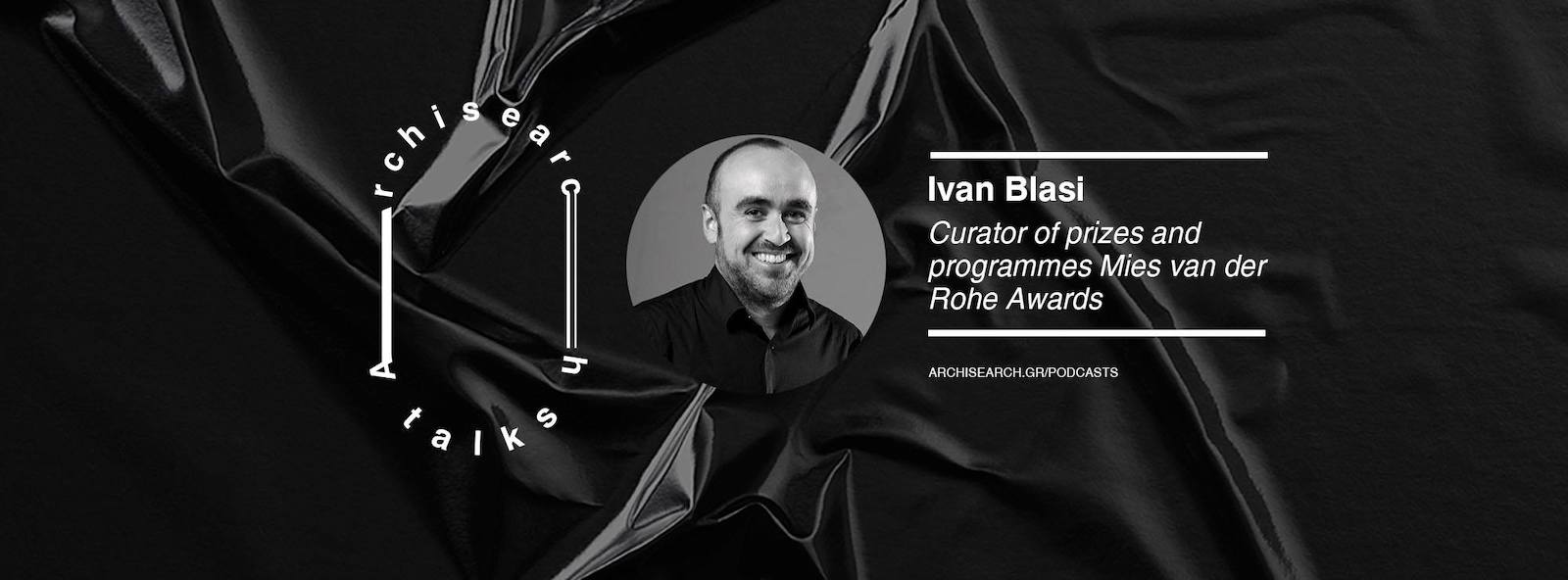 Archisearch

talks

Ivan Blasi

Curator of prizes and programmes Mies van der Rohe Awards

ARCHISEARCH.GR/PODCASTS